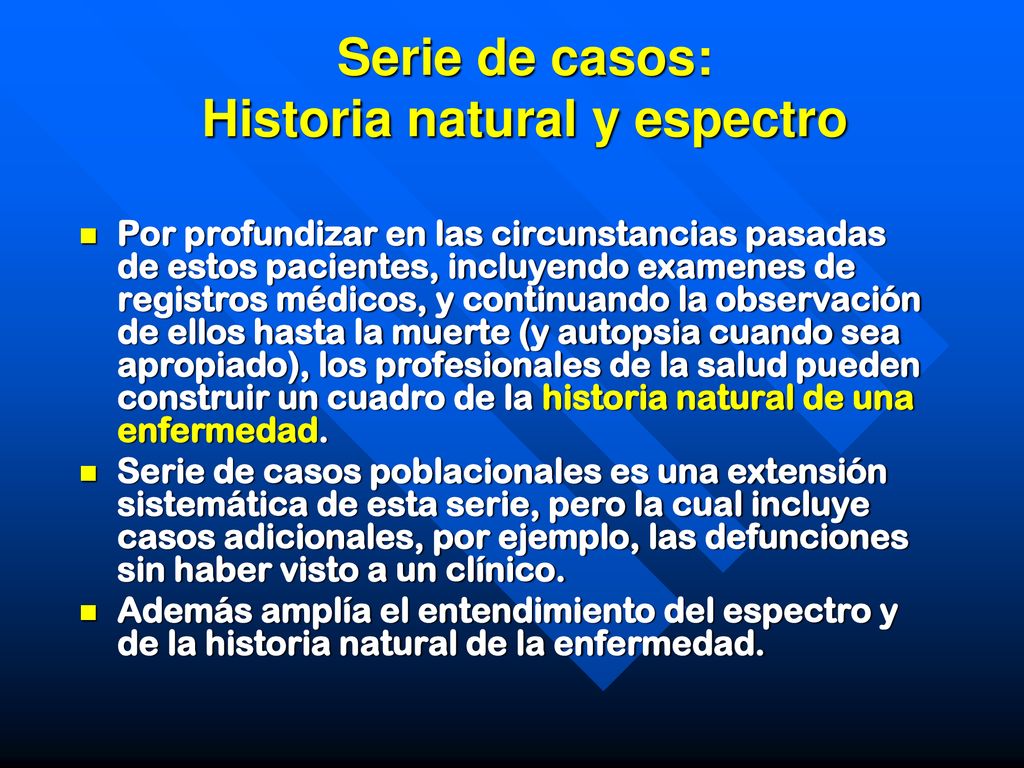 Serie de casos:
Historia natural y espectro

Por profundizar en las circunstancias pasadas de estos pacientes, incluyendo examenes de registros médicos, y continuando la observación de ellos hasta la muerte (y autopsia cuando sea apropiado), los profesionales de la salud pueden construir un cuadro de la historia natural de una enfermedad.

Serie de casos poblacionales es una extensión sistemática de esta serie, pero la cual incluye casos adicionales, por ejemplo, las defunciones sin haber visto a un clínico.

Además amplía el entendimiento del espectro y de la historia natural de la enfermedad.